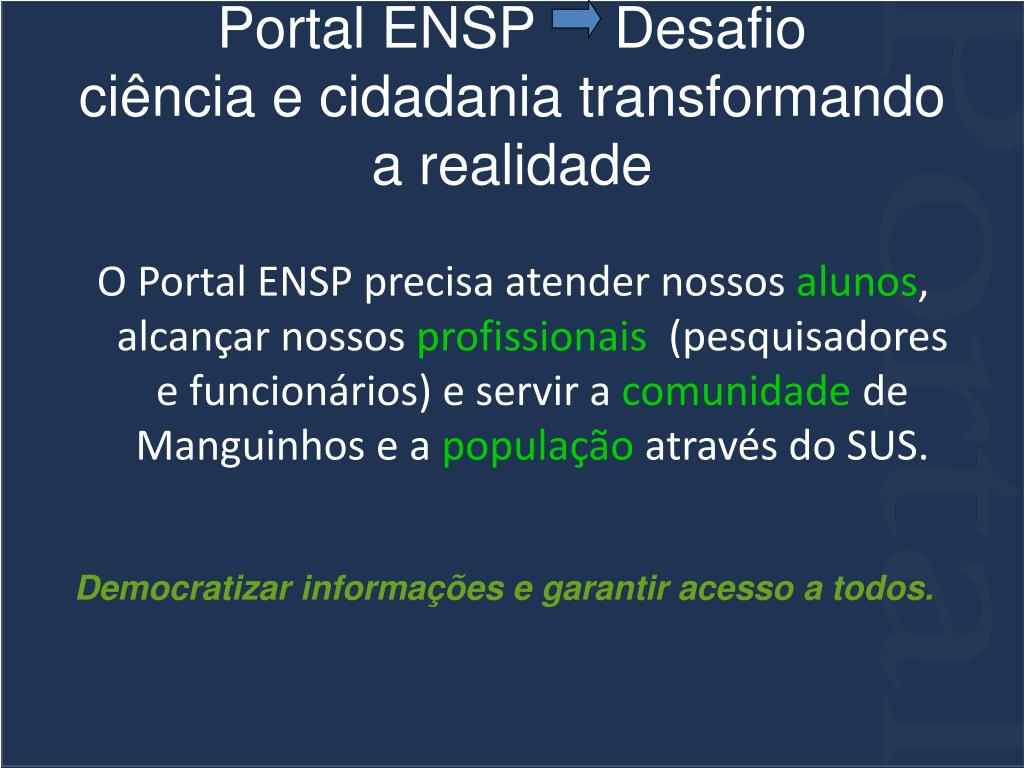 Portal ENSP Desafio ciência e cidadania transformando a realidade

O Portal ENSP precisa atender nossos alunos, alcançar nossos profissionais (pesquisadores e funcionários) e servir a comunidade de Manguinhos e a população através do SUS.

Democratizar informações e garantir acesso a todos.

Portal